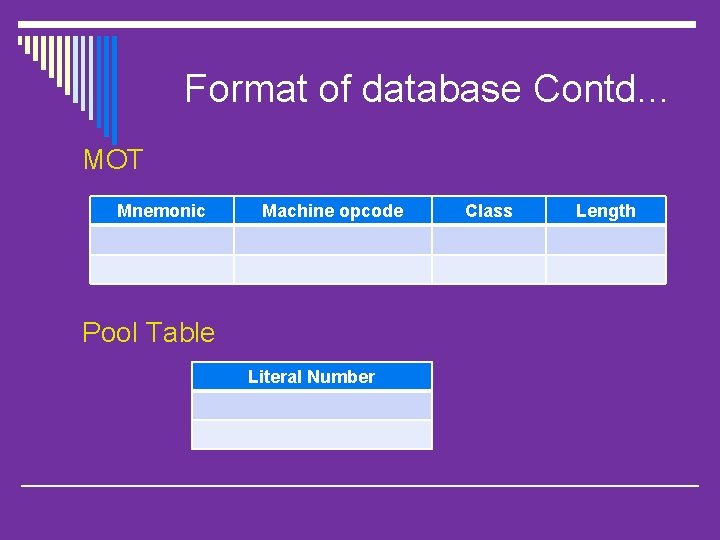 Format of database Contd...

MOT

| Mnemonic | Machine opcode | Class | Length |
|---|---|---|---|
| | | | |
| | | | |

Pool Table

| Literal Number |
|---|
| |
| |